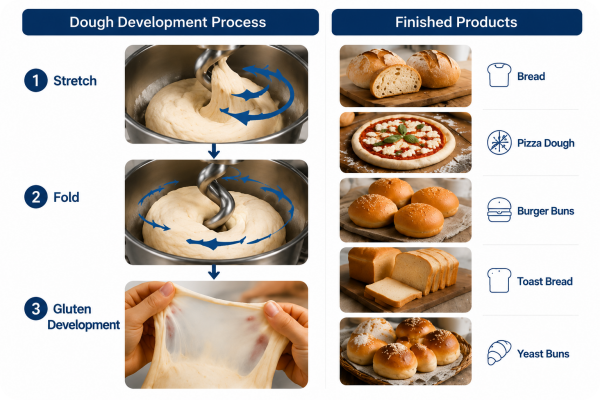 Dough Development Process

1 Stretch

2 Fold

3 Gluten Development

Finished Products

Bread

Pizza Dough

Burger Buns

Toast Bread

Yeast Buns